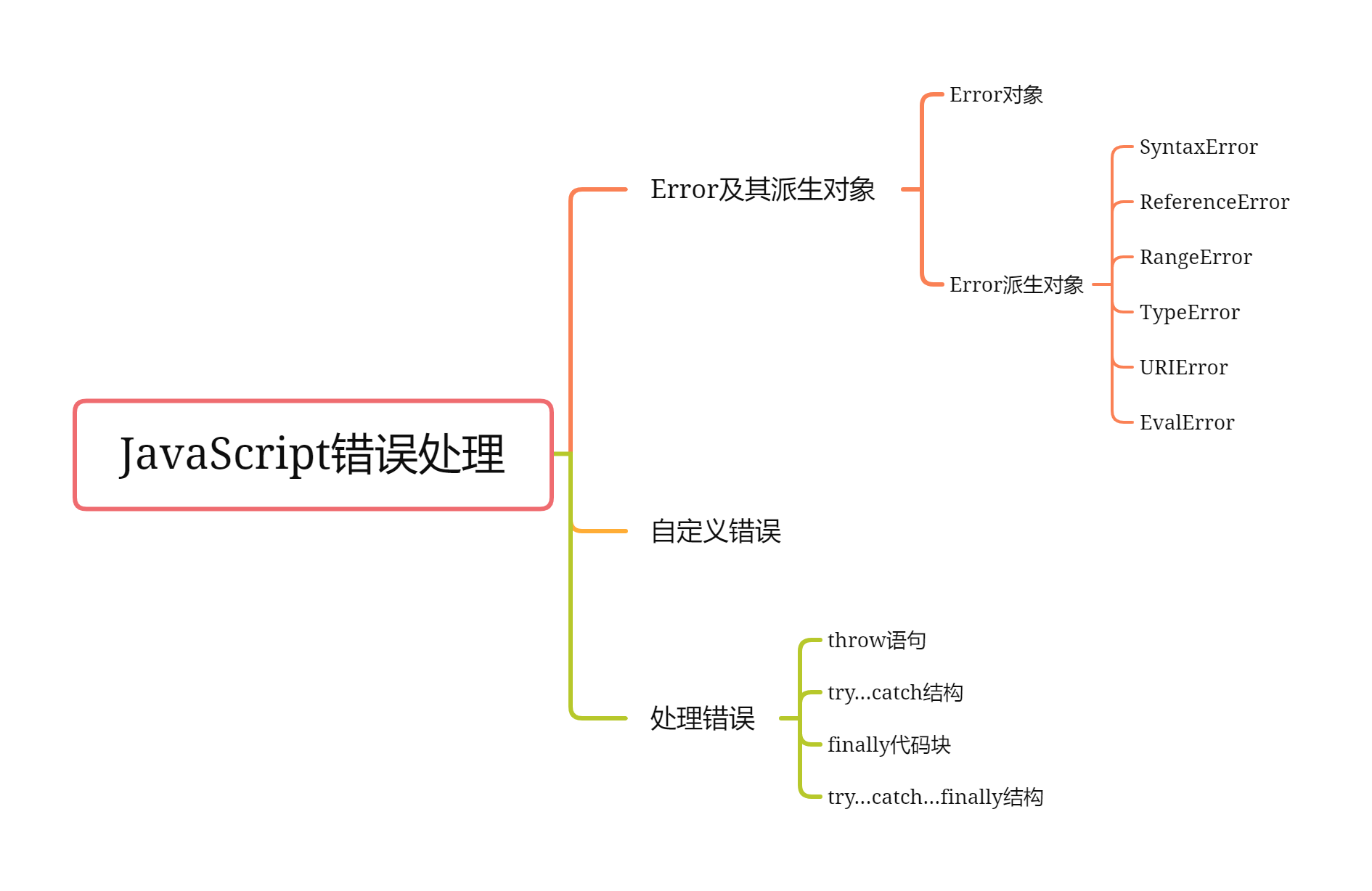 JavaScript错误处理

Error及其派生对象

Error对象

Error派生对象

SyntaxError

ReferenceError

RangeError

TypeError

URIError

EvalError

自定义错误

处理错误

throw语句

try...catch结构

finally代码块

try...catch...finally结构